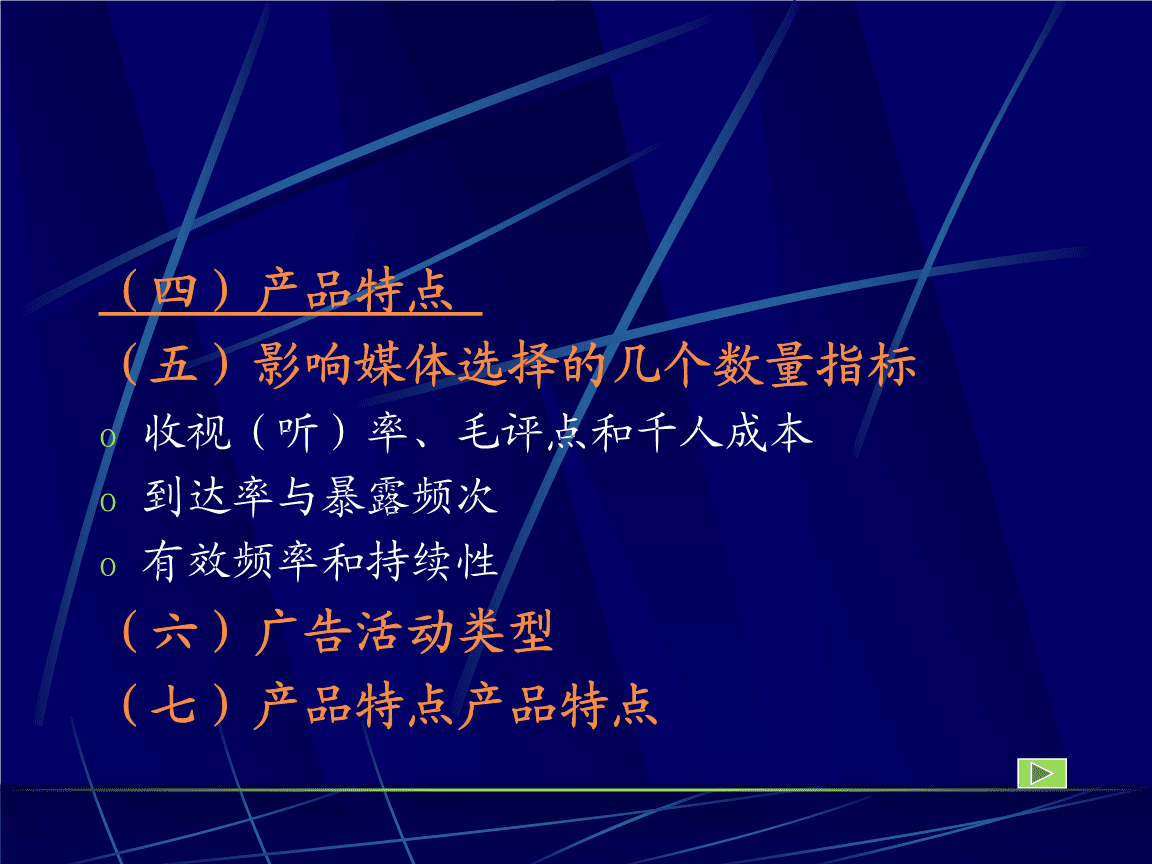 （四）产品特点

（五）影响媒体选择的几个数量指标

o 收视（听）率、毛评点和千人成本

o 到达率与暴露频次

o 有效频率和持续性

（六）广告活动类型

（七）产品特点产品特点